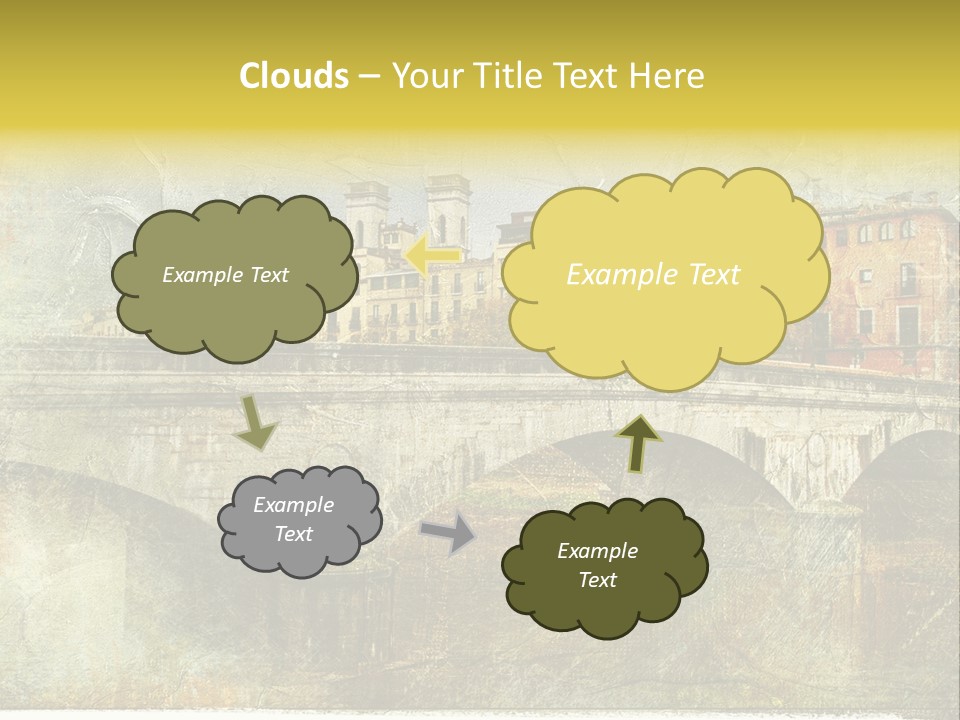 Clouds – Your Title Text Here

Example Text

Example Text

Example Text

Example Text